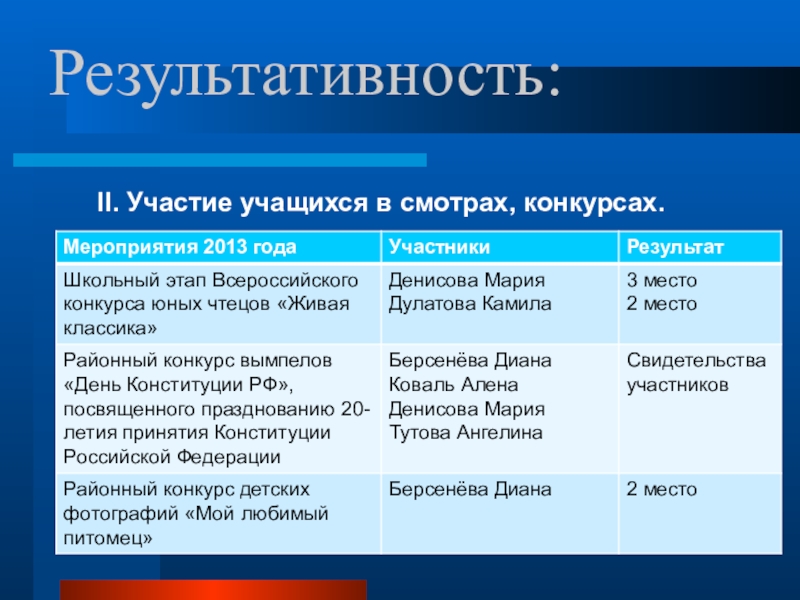 Результативность:

II. Участие учащихся в смотрах, конкурсах.

| Мероприятия 2013 года | Участники | Результат |
|---|---|---|
| Школьный этап Всероссийского конкурса юных чтецов «Живая классика» | Денисова Мария Дулатова Камила | 3 место 2 место |
| Районный конкурс вымпелов «День Конституции РФ», посвященного празднованию 20-летия принятия Конституции Российской Федерации | Берсенёва Диана Коваль Алена Денисова Мария Тутова Ангелина | Свидетельства участников |
| Районный конкурс детских фотографий «Мой любимый питомец» | Берсенёва Диана | 2 место |